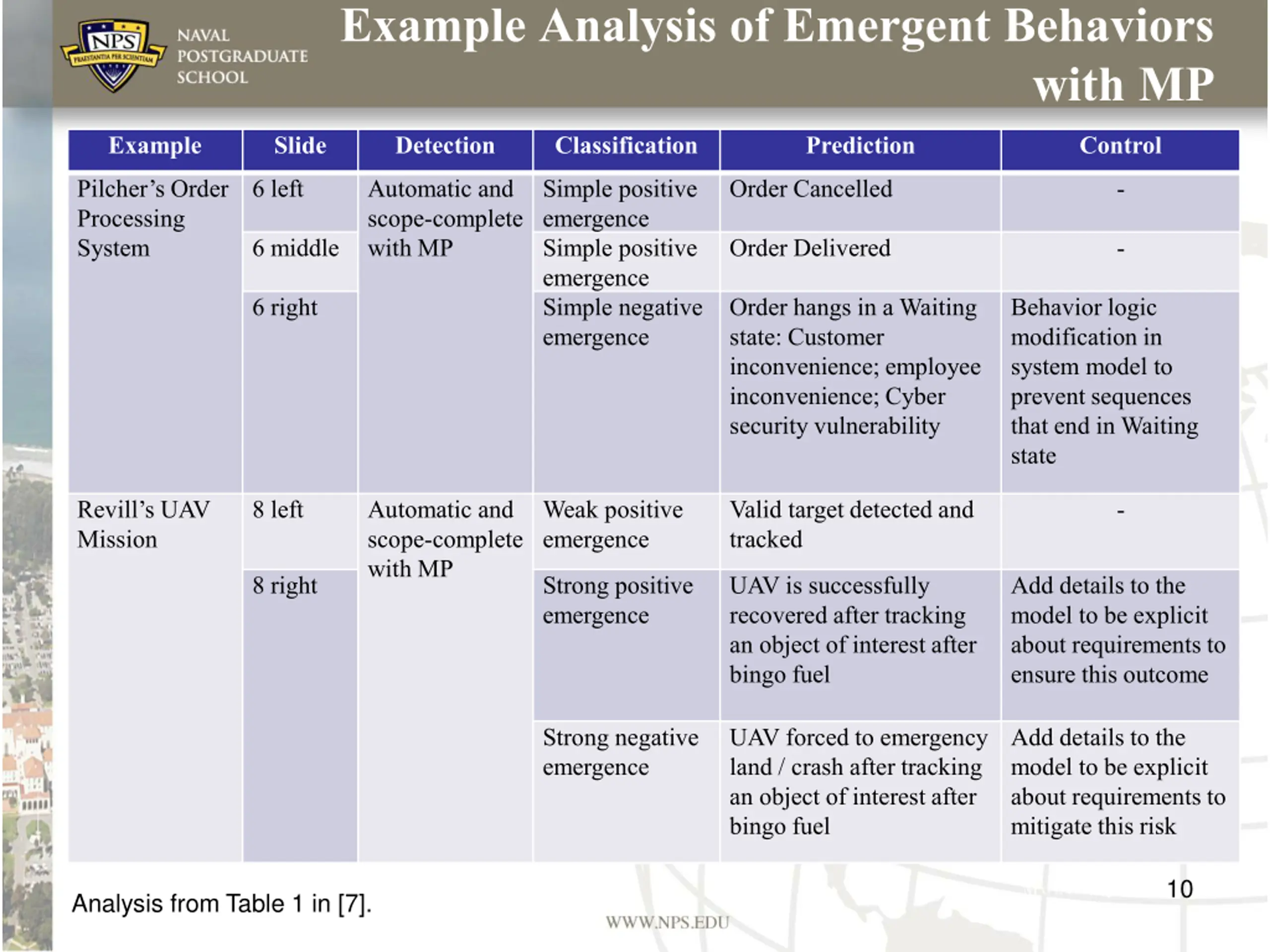 NPS
PRAESTANTIA PER SCIENTIAM
NAVAL POSTGRADUATE SCHOOL

Example Analysis of Emergent Behaviors with MP

| Example | Slide | Detection | Classification | Prediction | Control |
|---|---|---|---|---|---|
| Pilcher's Order Processing System | 6 left | Automatic and scope-complete with MP | Simple positive emergence | Order Cancelled | - |
| | 6 middle | | Simple positive emergence | Order Delivered | - |
| | 6 right | | Simple negative emergence | Order hangs in a Waiting state: Customer inconvenience; employee inconvenience; Cyber security vulnerability | Behavior logic modification in system model to prevent sequences that end in Waiting state |
| Revill's UAV Mission | 8 left | Automatic and scope-complete with MP | Weak positive emergence | Valid target detected and tracked | - |
| | 8 right | | Strong positive emergence | UAV is successfully recovered after tracking an object of interest after bingo fuel | Add details to the model to be explicit about requirements to ensure this outcome |
| | | | Strong negative emergence | UAV forced to emergency land / crash after tracking an object of interest after bingo fuel | Add details to the model to be explicit about requirements to mitigate this risk |

Analysis from Table 1 in [7].

10

WWW.NPS.EDU